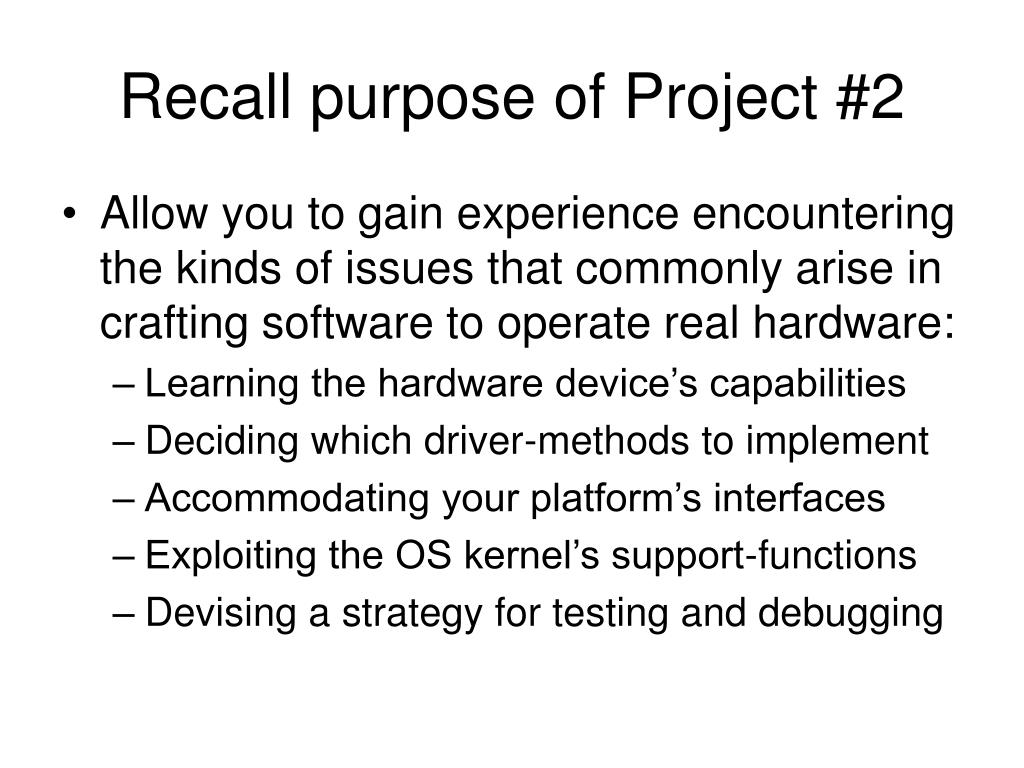 Recall purpose of Project #2

• Allow you to gain experience encountering the kinds of issues that commonly arise in crafting software to operate real hardware:

– Learning the hardware device’s capabilities
– Deciding which driver-methods to implement
– Accommodating your platform’s interfaces
– Exploiting the OS kernel’s support-functions
– Devising a strategy for testing and debugging